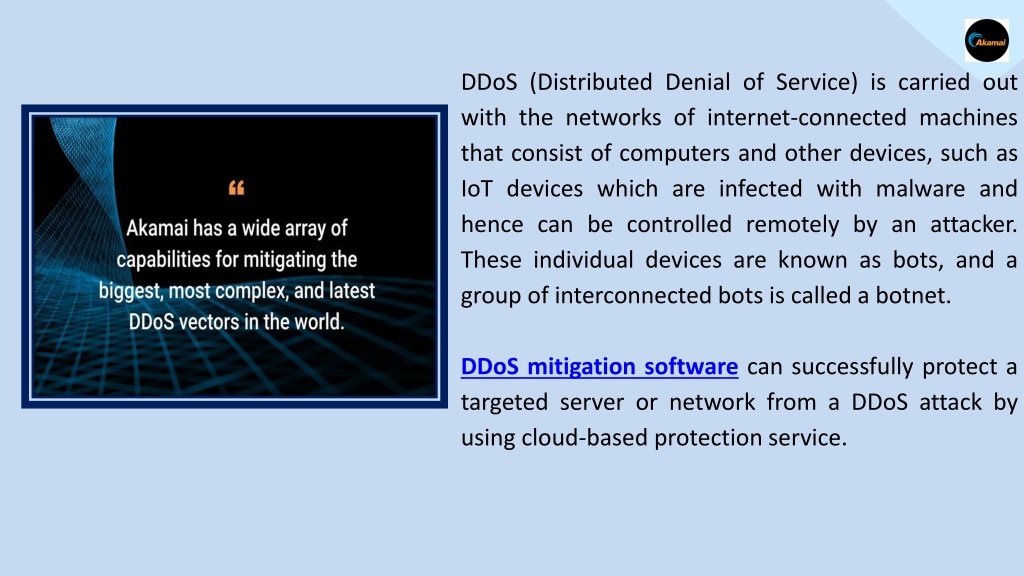 Akamai

“

Akamai has a wide array of capabilities for mitigating the biggest, most complex, and latest DDoS vectors in the world.

DDoS (Distributed Denial of Service) is carried out with the networks of internet-connected machines that consist of computers and other devices, such as IoT devices which are infected with malware and hence can be controlled remotely by an attacker. These individual devices are known as bots, and a group of interconnected bots is called a botnet.

DDoS mitigation software can successfully protect a targeted server or network from a DDoS attack by using cloud-based protection service.